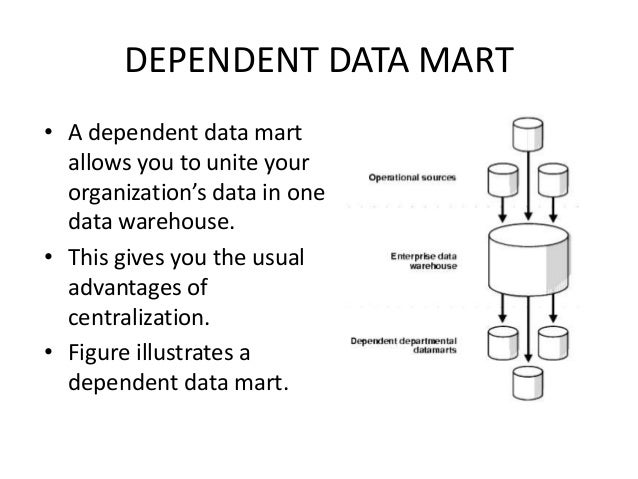 DEPENDENT DATA MART

• A dependent data mart allows you to unite your organization's data in one data warehouse.

• This gives you the usual advantages of centralization.

• Figure illustrates a dependent data mart.

Operational sources

Enterprise data warehouse

Dependent departmental datamarts